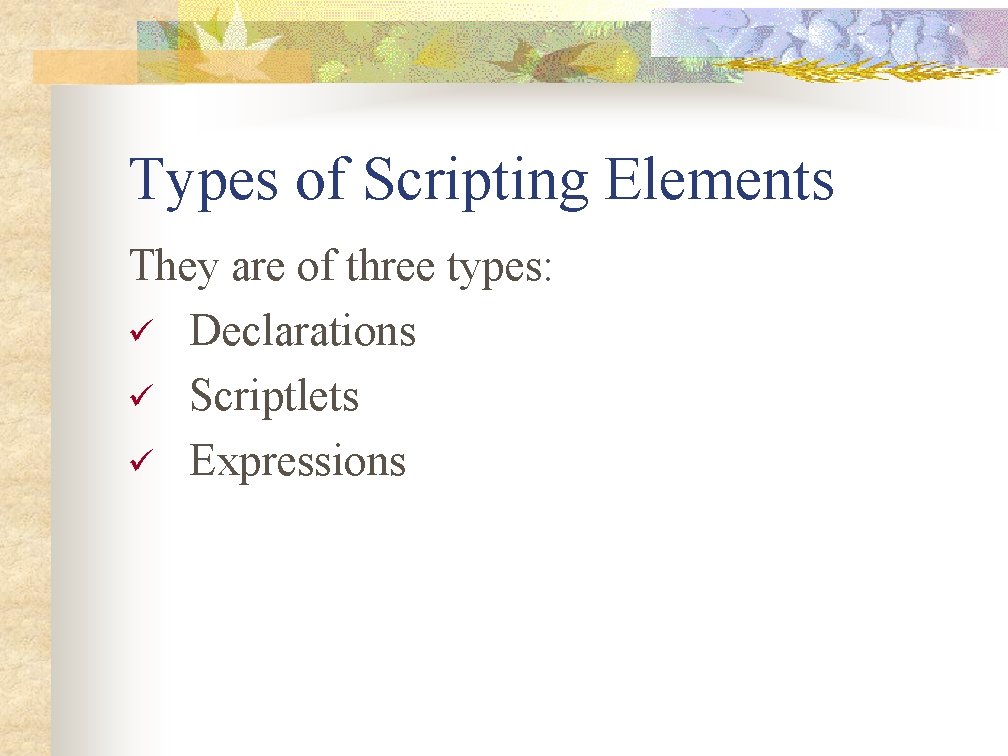 Types of Scripting Elements

They are of three types:

✓ Declarations
✓ Scriptlets
✓ Expressions